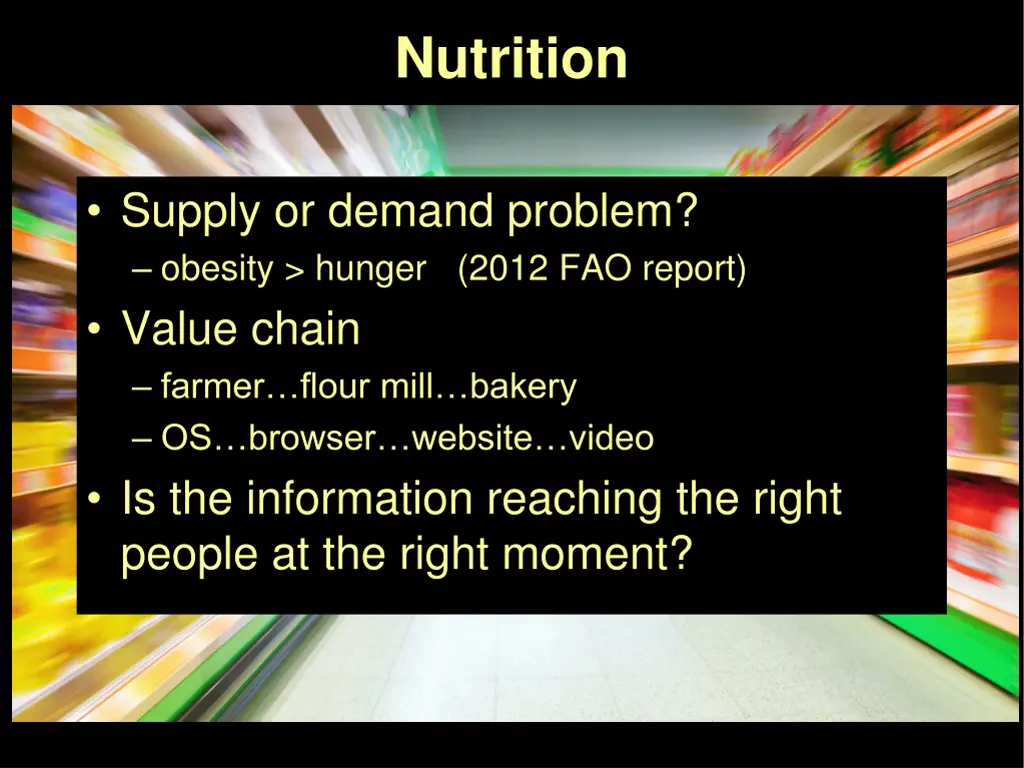 Nutrition

• Supply or demand problem?
– obesity > hunger (2012 FAO report)
• Value chain
– farmer…flour mill…bakery
– OS…browser…website…video
• Is the information reaching the right people at the right moment?